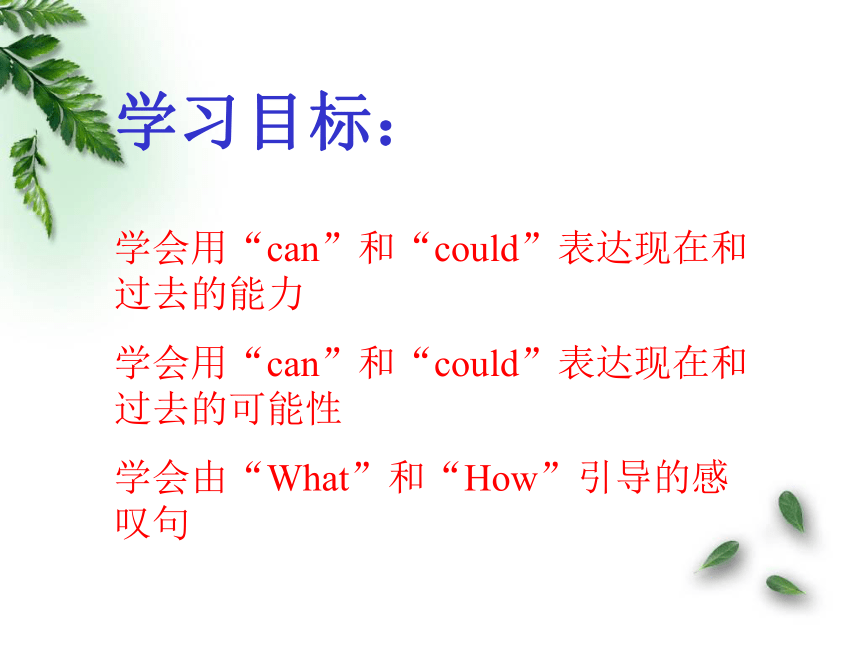 学习目标：

学会用“can”和“could”表达现在和过去的能力

学会用“can”和“could”表达现在和过去的可能性

学会由“What”和“How”引导的感叹句